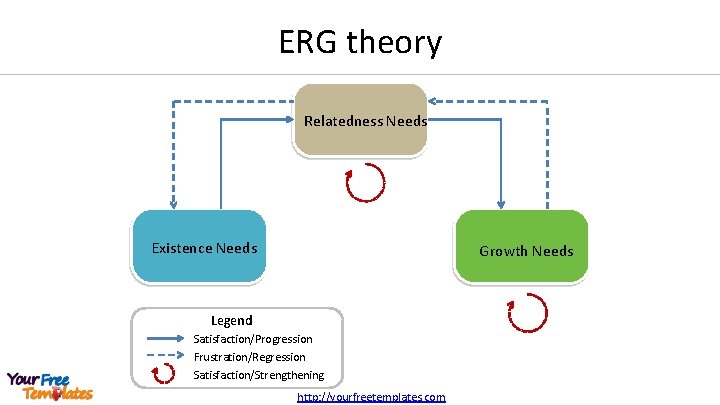 ERG theory

Relatedness Needs

Existence Needs

Growth Needs

Legend
Satisfaction/Progression
Frustration/Regression
Satisfaction/Strengthening

Your Free Templates

http://yourfreetemplates.com